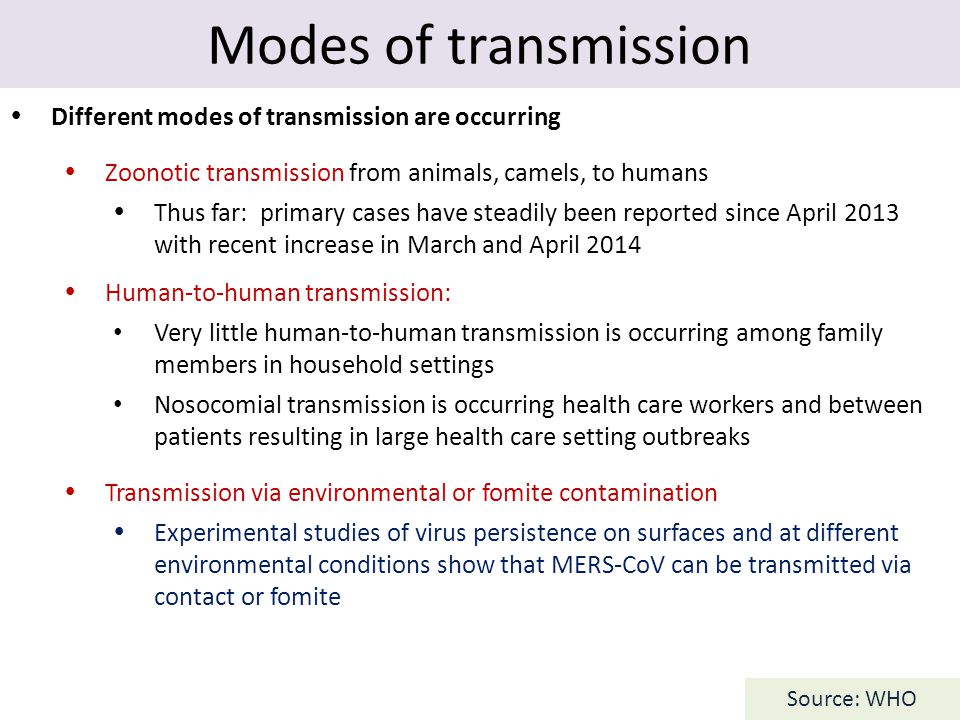 Modes of transmission

• Different modes of transmission are occurring

• Zoonotic transmission from animals, camels, to humans

• Thus far: primary cases have steadily been reported since April 2013 with recent increase in March and April 2014

• Human-to-human transmission:

• Very little human-to-human transmission is occurring among family members in household settings

• Nosocomial transmission is occurring health care workers and between patients resulting in large health care setting outbreaks

• Transmission via environmental or fomite contamination

• Experimental studies of virus persistence on surfaces and at different environmental conditions show that MERS-CoV can be transmitted via contact or fomite

Source: WHO